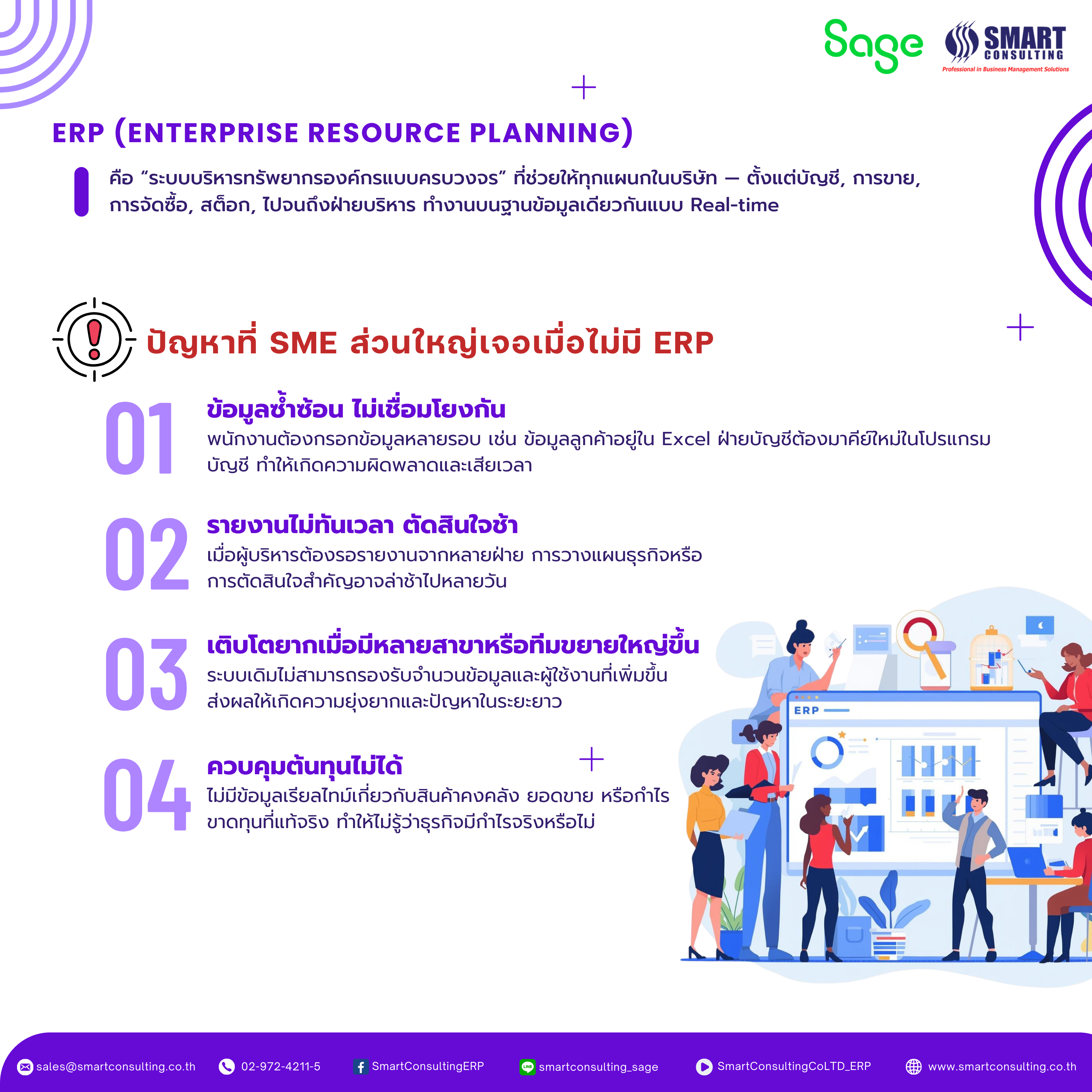 Sage

SMART CONSULTING
Professional in Business Management Solutions

ERP (ENTERPRISE RESOURCE PLANNING)

คือ “ระบบบริหารทรัพยากรองค์กรแบบครบวงจร” ที่ช่วยให้ทุกแผนกในบริษัท — ตั้งแต่บัญชี, การขาย, การจัดซื้อ, สต็อก, ไปจนถึงฝ่ายบริหาร ทำงานบนฐานข้อมูลเดียวกันแบบ Real-time

ปัญหาที่ SME ส่วนใหญ่เจอเมื่อไม่มี ERP

01 ข้อมูลซ้ำซ้อน ไม่เชื่อมโยงกัน
พนักงานต้องกรอกข้อมูลหลายรอบ เช่น ข้อมูลลูกค้าอยู่ใน Excel ฝ่ายบัญชีต้องมาคีย์ใหม่ในโปรแกรมบัญชี ทำให้เกิดความผิดพลาดและเสียเวลา

02 รายงานไม่ทันเวลา ตัดสินใจช้า
เมื่อผู้บริหารต้องรอรายงานจากหลายฝ่าย การวางแผนธุรกิจหรือการตัดสินใจสำคัญอาจล่าช้าไปหลายวัน

03 เติบโตยากเมื่อมีหลายสาขาหรือทีมขยายใหญ่ขึ้น
ระบบเดิมไม่สามารถรองรับจำนวนข้อมูลและผู้ใช้งานที่เพิ่มขึ้น ส่งผลให้เกิดความยุ่งยากและปัญหาในระยะยาว

04 ควบคุมต้นทุนไม่ได้
ไม่มีข้อมูลเรียลไทม์เกี่ยวกับสินค้าคงคลัง ยอดขาย หรือกำไรขาดทุนที่แท้จริง ทำให้ไม่รู้ว่าธุรกิจมีกำไรจริงหรือไม่

ERP

sales@smartconsulting.co.th 02-972-4211-5 SmartConsultingERP smartconsulting_sage SmartConsultingCoLTD_ERP www.smartconsulting.co.th